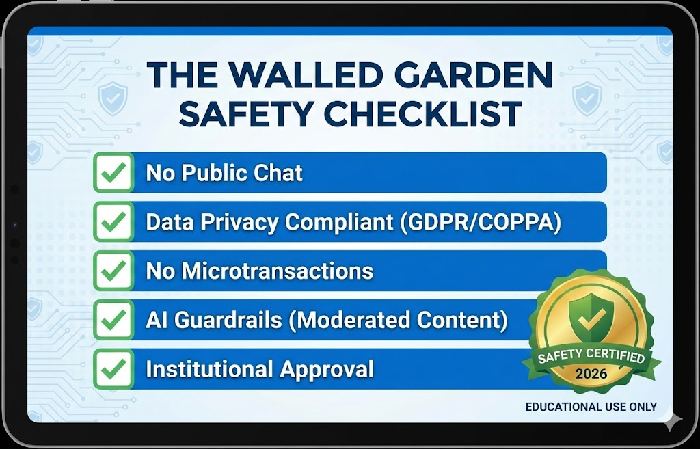 THE WALLED GARDEN SAFETY CHECKLIST

No Public Chat

Data Privacy Compliant (GDPR/COPPA)

No Microtransactions

AI Guardrails (Moderated Content)

Institutional Approval

SAFETY CERTIFIED
2026

EDUCATIONAL USE ONLY